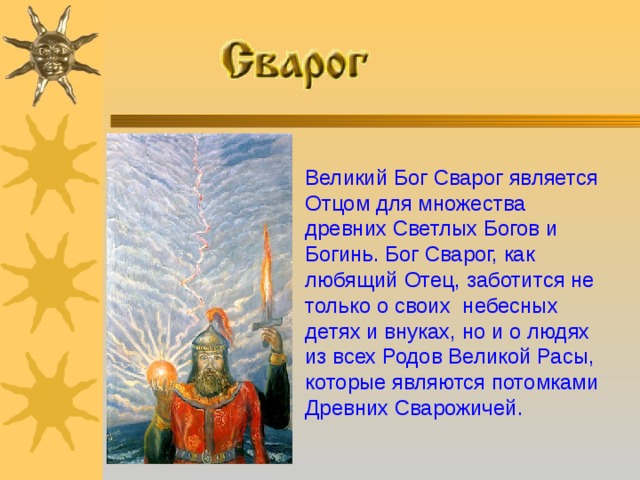 Сварог

Великий Бог Сварог является Отцом для множества древних Светлых Богов и Богинь. Бог Сварог, как любящий Отец, заботится не только о своих  небесных детях и внуках, но и о людях из всех Родов Великой Расы, которые являются потомками Древних Сварожичей.